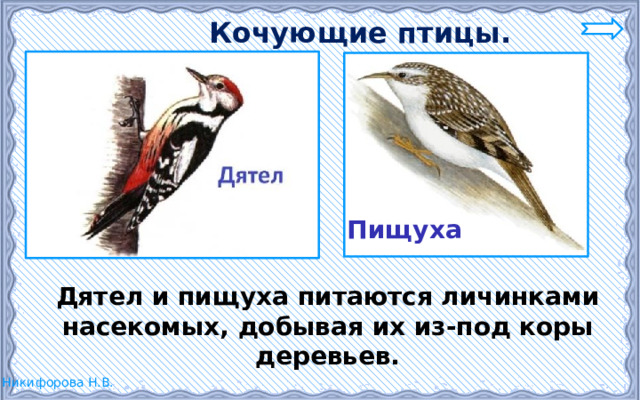 Кочующие птицы.

Дятел

Пищуха

Дятел и пищуха питаются личинками насекомых, добывая их из-под коры деревьев.

Никифорова Н.В.